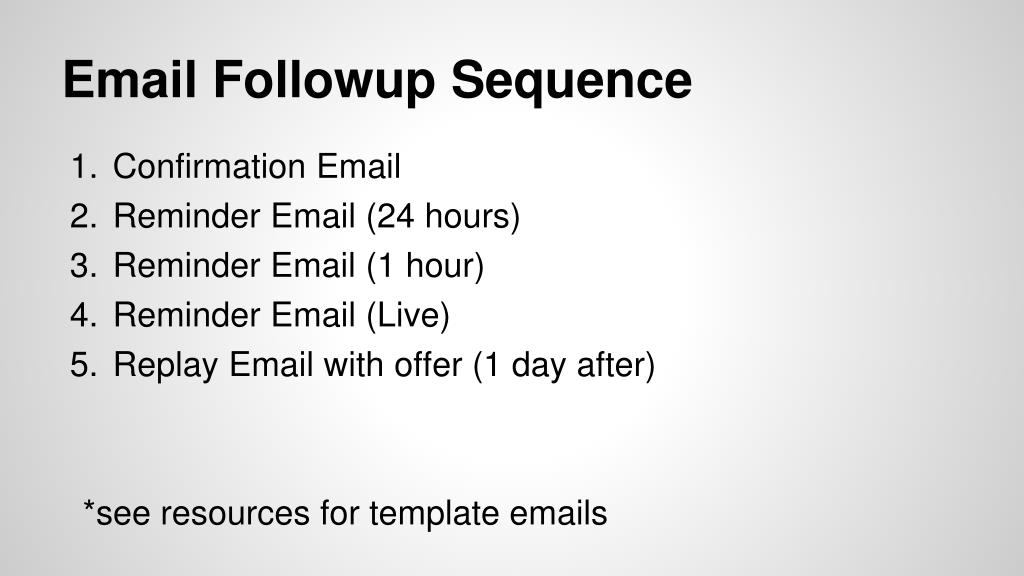 Email Followup Sequence

1. Confirmation Email
2. Reminder Email (24 hours)
3. Reminder Email (1 hour)
4. Reminder Email (Live)
5. Replay Email with offer (1 day after)

*see resources for template emails